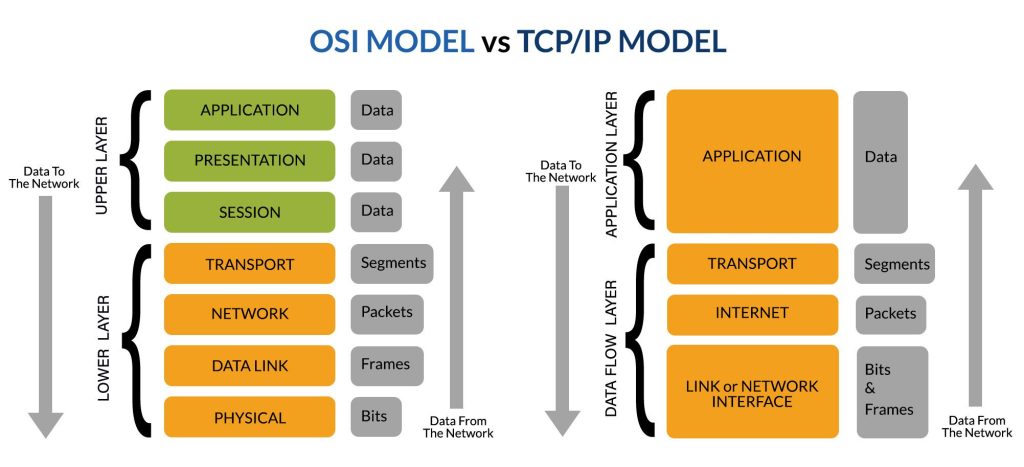 OSI MODEL vs TCP/IP MODEL

Data To The Network

UPPER LAYER

APPLICATION
Data

PRESENTATION
Data

SESSION
Data

LOWER LAYER

TRANSPORT
Segments

NETWORK
Packets

DATA LINK
Frames

PHYSICAL
Bits

Data From The Network

Data To The Network

APPLICATION LAYER

APPLICATION
Data

DATA FLOW LAYER

TRANSPORT
Segments

INTERNET
Packets

LINK or NETWORK INTERFACE
Bits & Frames

Data From The Network